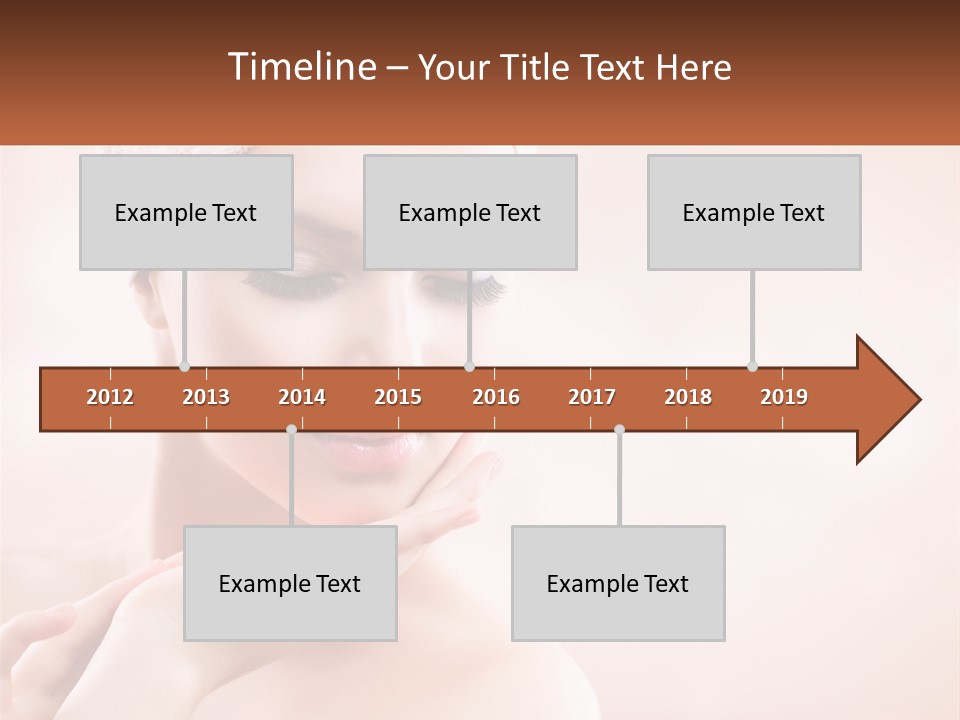 Timeline – Your Title Text Here

Example Text

Example Text

Example Text

2012 2013 2014 2015 2016 2017 2018 2019

Example Text

Example Text